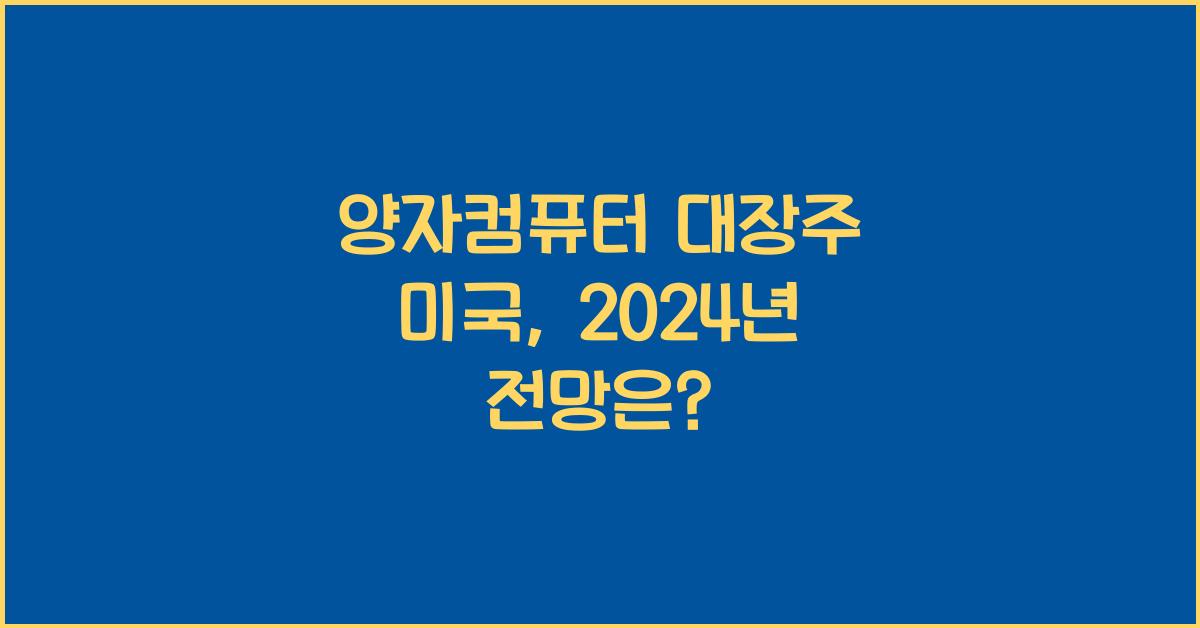 양자컴퓨터 대장주 미국, 2024년 전망은?